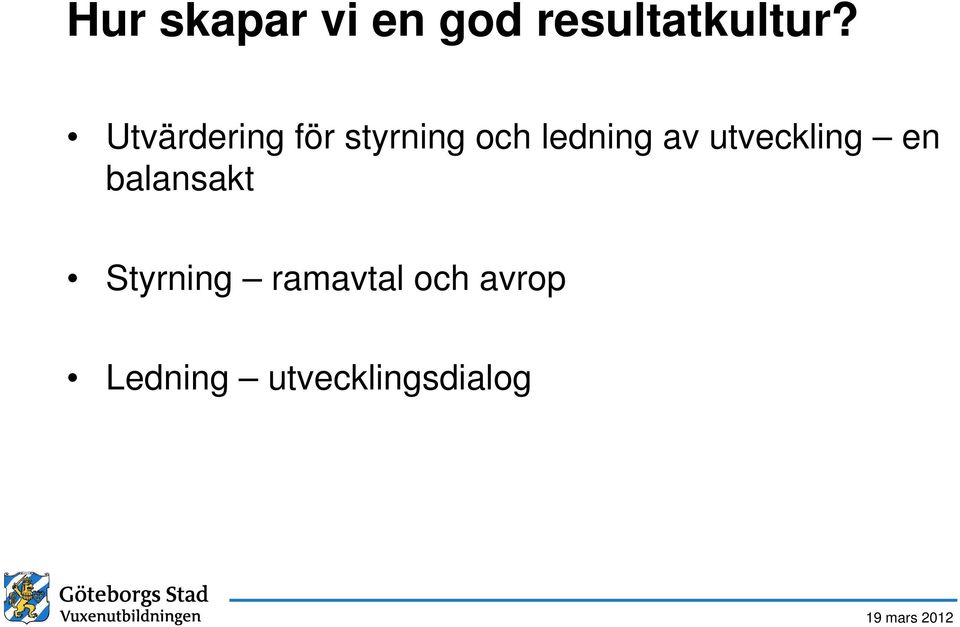 Hur skapar vi en god resultatkultur?

• Utvärdering för styrning och ledning av utveckling – en balansakt

• Styrning – ramavtal och avrop

• Ledning – utvecklingsdialog

Göteborgs Stad
Vuxenutbildningen

19 mars 2012